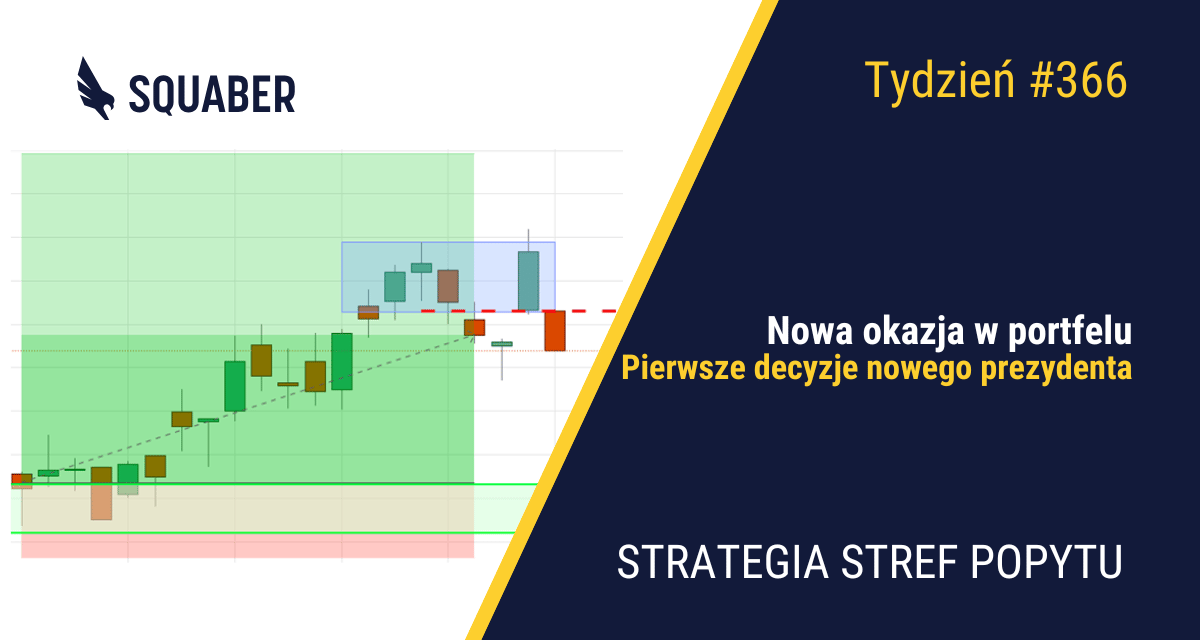 SQUABER

Tydzień #366

Nowa okazja w portfelu
Pierwsze decyzje nowego prezydenta

STRATEGIA STREF POPYTU